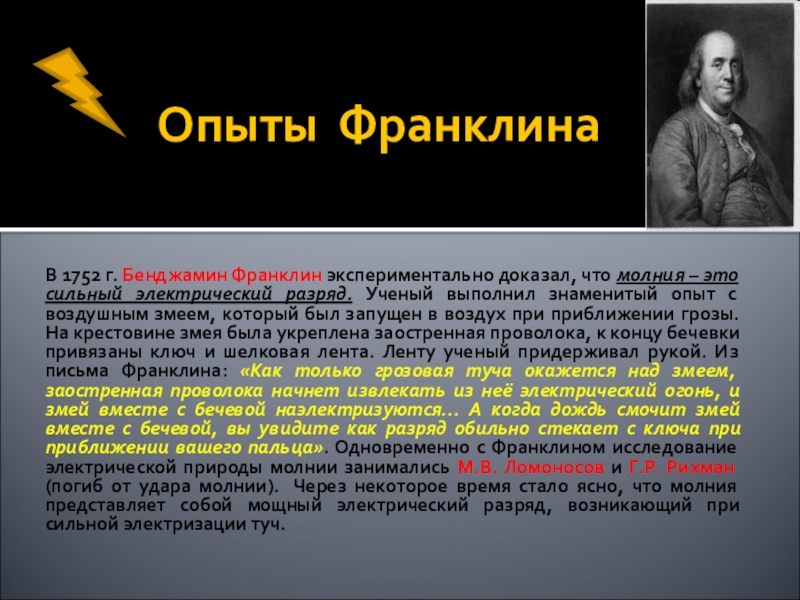 Опыты Франклина

В 1752 г. Бенджамин Франклин экспериментально доказал, что молния – это сильный электрический разряд. Ученый выполнил знаменитый опыт с воздушным змеем, который был запущен в воздух при приближении грозы. На крестовине змея была укреплена заостренная проволока, к концу бечевки привязаны ключ и шелковая лента. Ленту ученый придерживал рукой. Из письма Франклина: «Как только грозовая туча окажется над змеем, заостренная проволока начнет извлекать из неё электрический огонь, и змей вместе с бечевой наэлектризуются… А когда дождь смочит змей вместе с бечевой, вы увидите как разряд обильно стекает с ключа при приближении вашего пальца». Одновременно с Франклином исследование электрической природы молнии занимались М.В. Ломоносов и Г.Р. Рихман (погиб от удара молнии). Через некоторое время стало ясно, что молния представляет собой мощный электрический разряд, возникающий при сильной электризации туч.